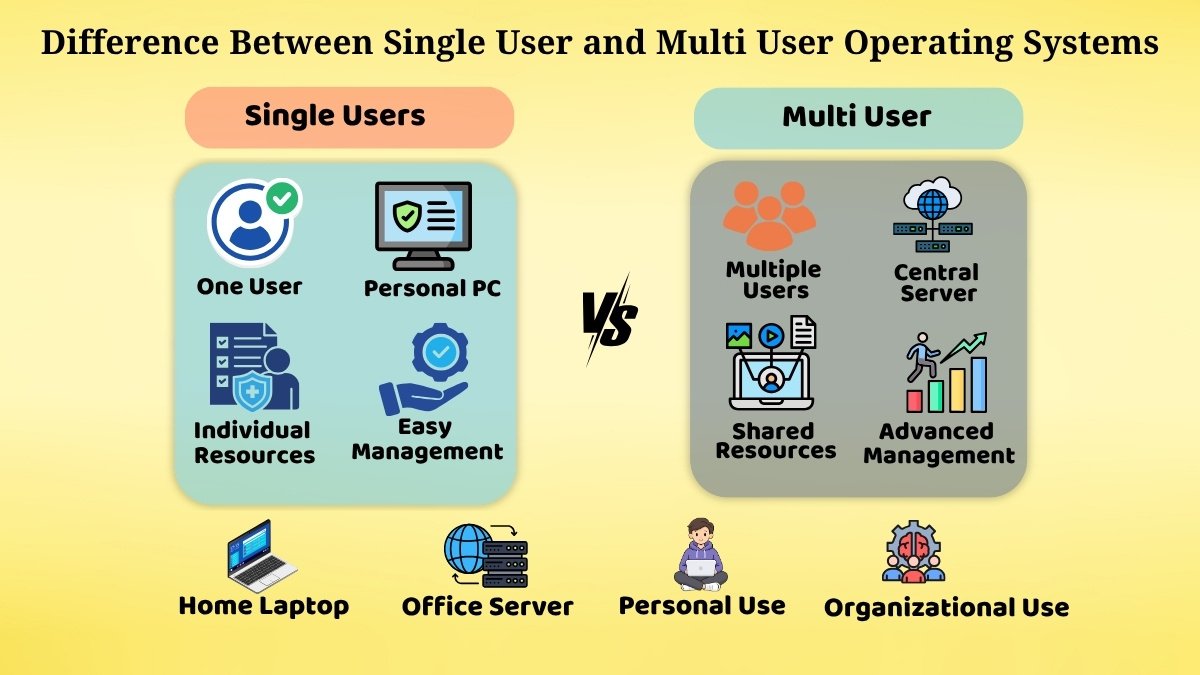 Difference Between Single User and Multi User Operating Systems

Single Users

One User

Personal PC

Individual Resources

Easy Management

VS

Multi User

Multiple Users

Central Server

Shared Resources

Advanced Management

Home Laptop

Office Server

Personal Use

Organizational Use